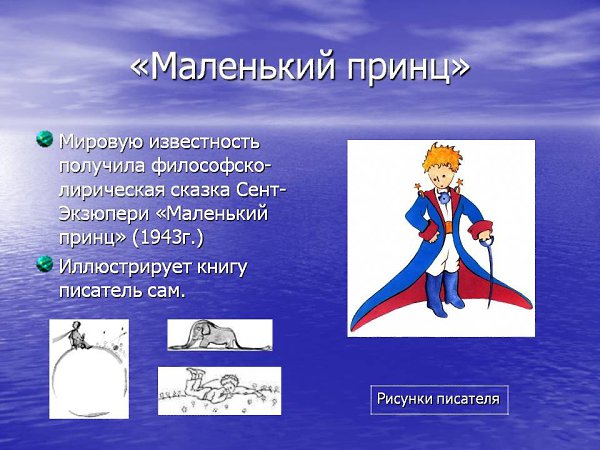 «Маленький принц»

Мировую известность получила философско-лирическая сказка Сент-Экзюпери «Маленький принц» (1943г.)

Иллюстрирует книгу писатель сам.

Рисунки писателя